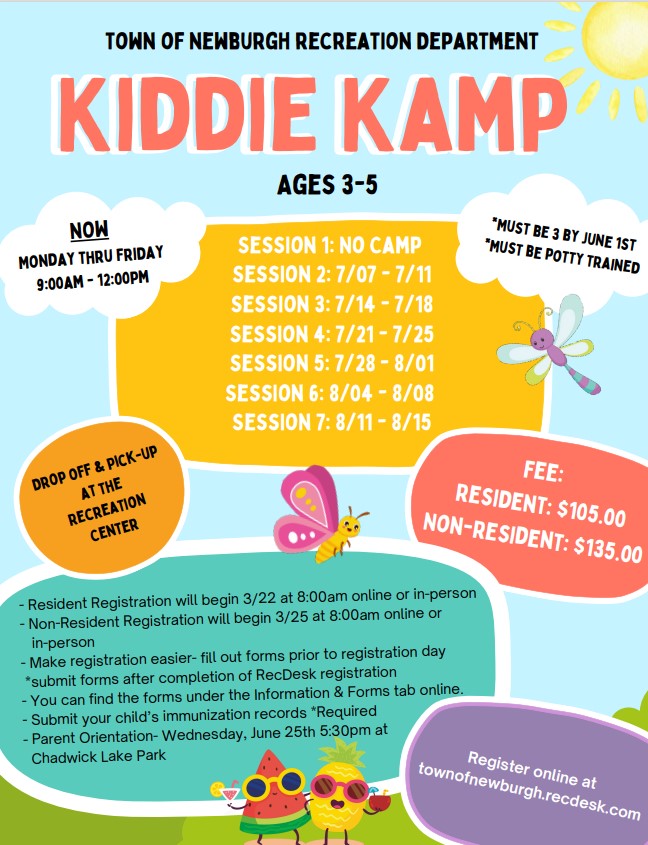 TOWN OF NEWBURGH RECREATION DEPARTMENT

KIDDIE KAMP

AGES 3-5

NOW
MONDAY THRU FRIDAY
9:00AM - 12:00PM

SESSION 1: NO CAMP
SESSION 2: 7/07 - 7/11
SESSION 3: 7/14 - 7/18
SESSION 4: 7/21 - 7/25
SESSION 5: 7/28 - 8/01
SESSION 6: 8/04 - 8/08
SESSION 7: 8/11 - 8/15

*MUST BE 3 BY JUNE 1ST
*MUST BE POTTY TRAINED

DROP OFF & PICK-UP AT THE RECREATION CENTER

FEE:
RESIDENT: $105.00
NON-RESIDENT: $135.00

- Resident Registration will begin 3/22 at 8:00am online or in-person
- Non-Resident Registration will begin 3/25 at 8:00am online or in-person
- Make registration easier- fill out forms prior to registration day
*submit forms after completion of RecDesk registration
- You can find the forms under the Information & Forms tab online.
- Submit your child's immunization records *Required
- Parent Orientation- Wednesday, June 25th 5:30pm at Chadwick Lake Park

Register online at townofnewburgh.recdesk.com